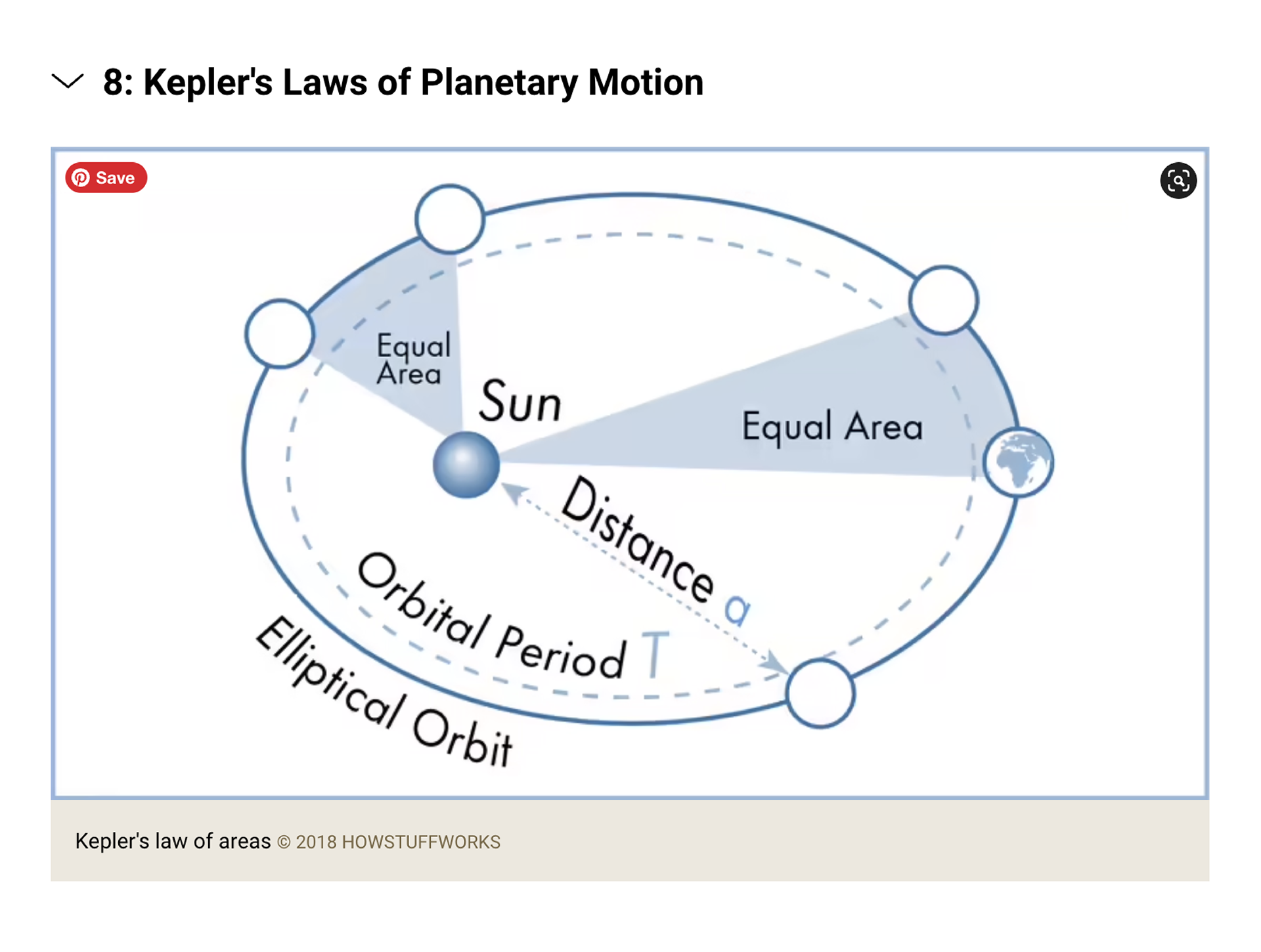 8: Kepler's Laws of Planetary Motion

Save

Equal Area

Sun

Equal Area

Distance a

Orbital Period T

Elliptical Orbit

Kepler's law of areas © 2018 HOWSTUFFWORKS